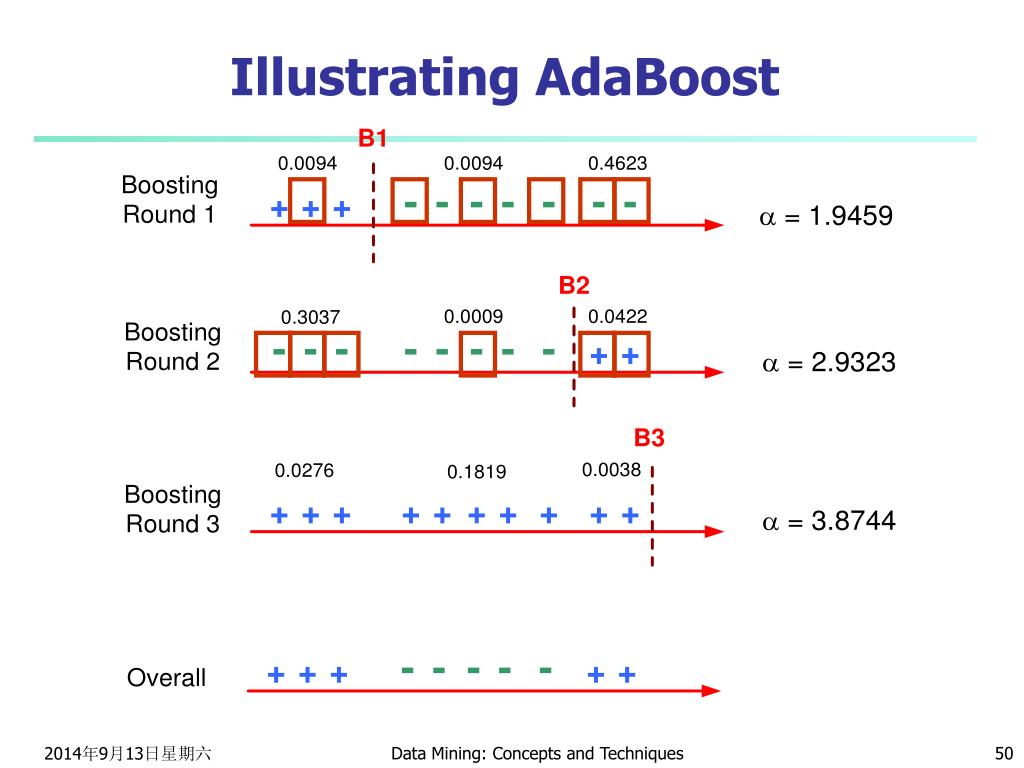 Illustrating AdaBoost

B1

0.0094 0.0094 0.4623

Boosting Round 1

+ + + - - - - - - -

$\alpha$ = 1.9459

B2

0.3037 0.0009 0.0422

Boosting Round 2

- - - - - - - - + +

$\alpha$ = 2.9323

B3

0.0276 0.1819 0.0038

Boosting Round 3

+ + + + + + + + + +

$\alpha$ = 3.8744

Overall

+ + + - - - - - + +

2014年9月13日星期六

Data Mining: Concepts and Techniques

50